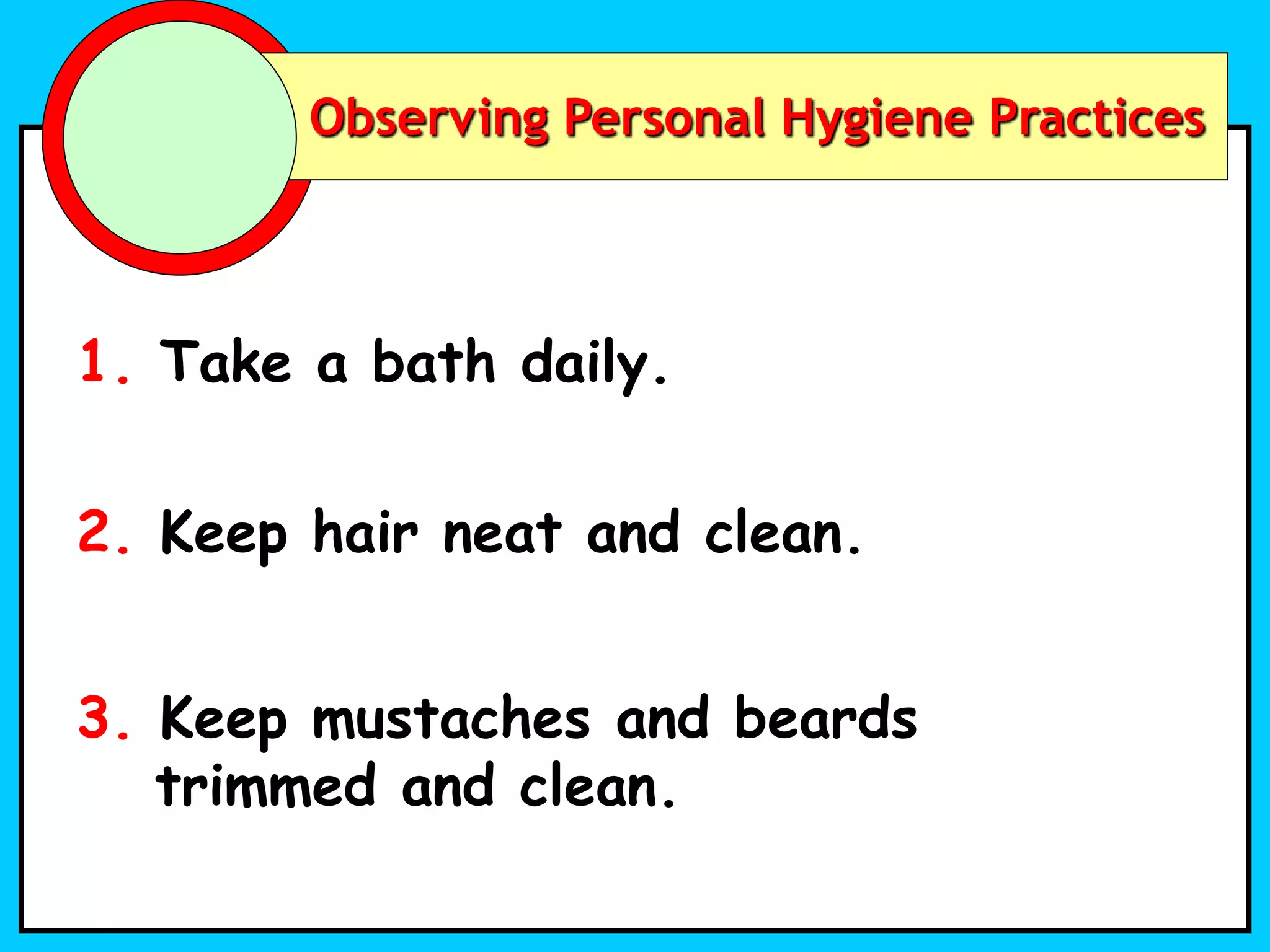 Observing Personal Hygiene Practices

1. Take a bath daily.

2. Keep hair neat and clean.

3. Keep mustaches and beards trimmed and clean.